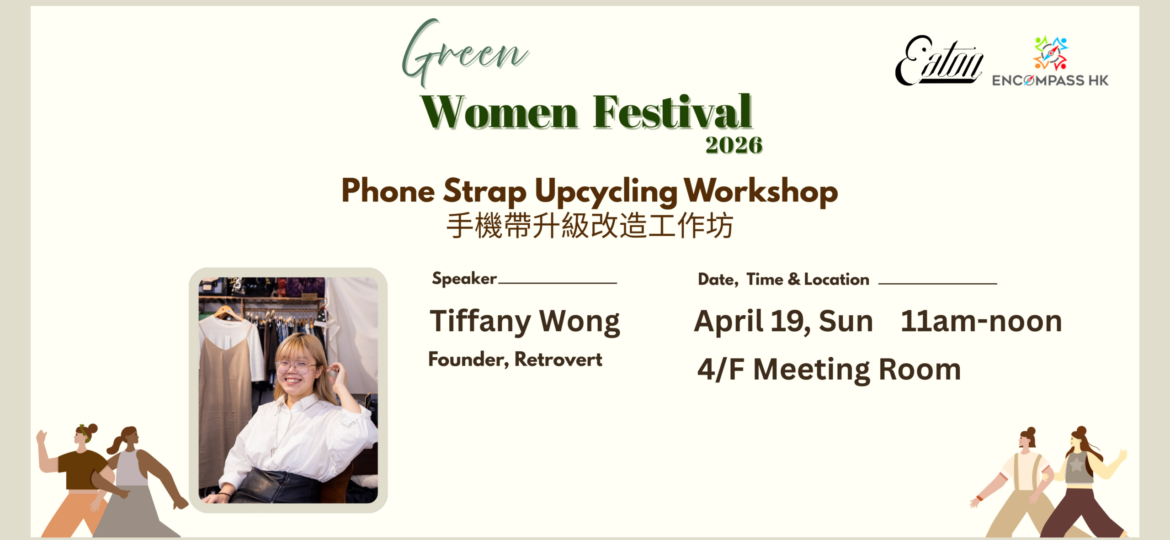 Green
Women Festival
2026

Eaton
ENCOMPASS HK

Phone Strap Upcycling Workshop
手機帶升級改造工作坊

Speaker

Tiffany Wong
Founder, Retrovert

Date, Time & Location

April 19, Sun 11am-noon
4/F Meeting Room